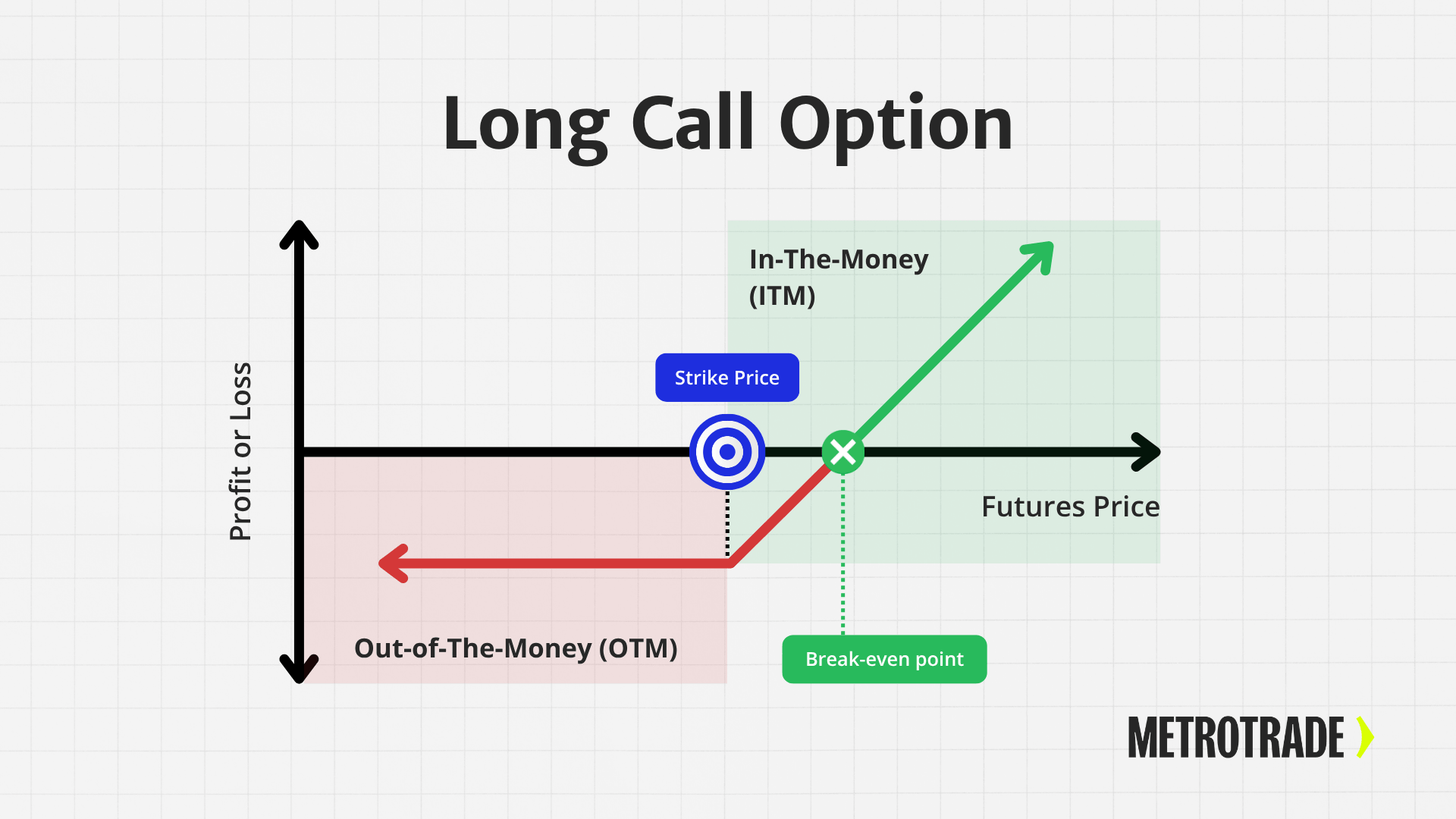 Long Call Option

Profit or Loss

In-The-Money (ITM)

Strike Price

Futures Price

Out-of-The-Money (OTM)

Break-even point

METROTRADE